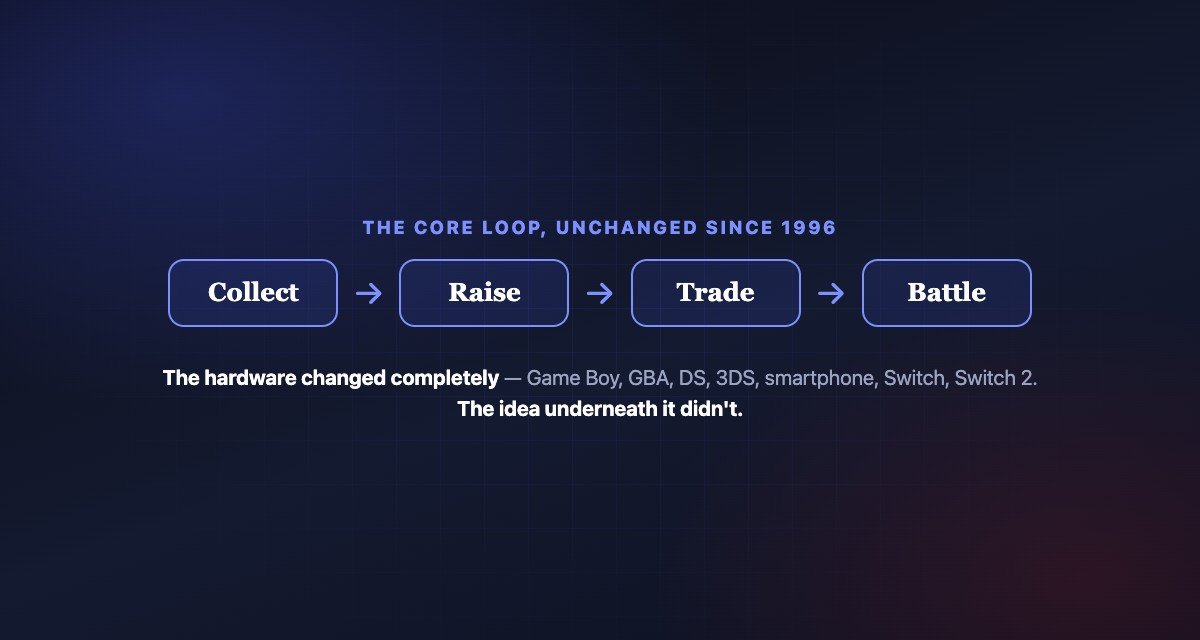 THE CORE LOOP, UNCHANGED SINCE 1996

Collect → Raise → Trade → Battle

The hardware changed completely — Game Boy, GBA, DS, 3DS, smartphone, Switch, Switch 2. The idea underneath it didn't.